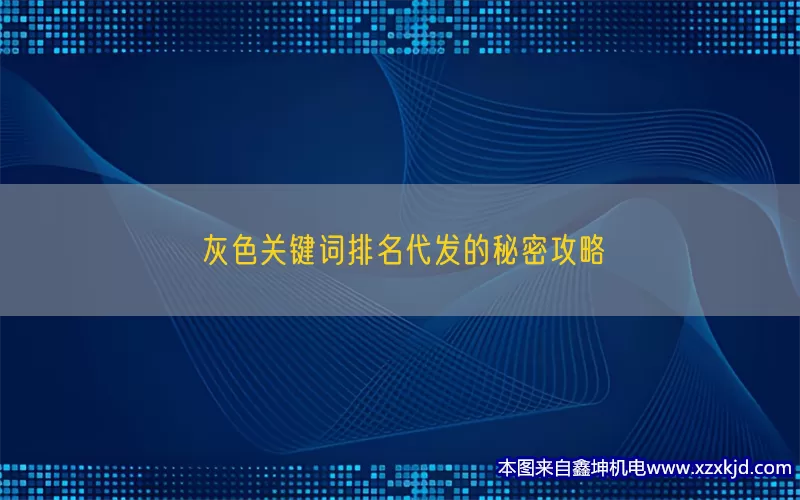 灰色关键词排名代发的秘密攻略

本图来自鑫坤机电www.xzxkjd.com